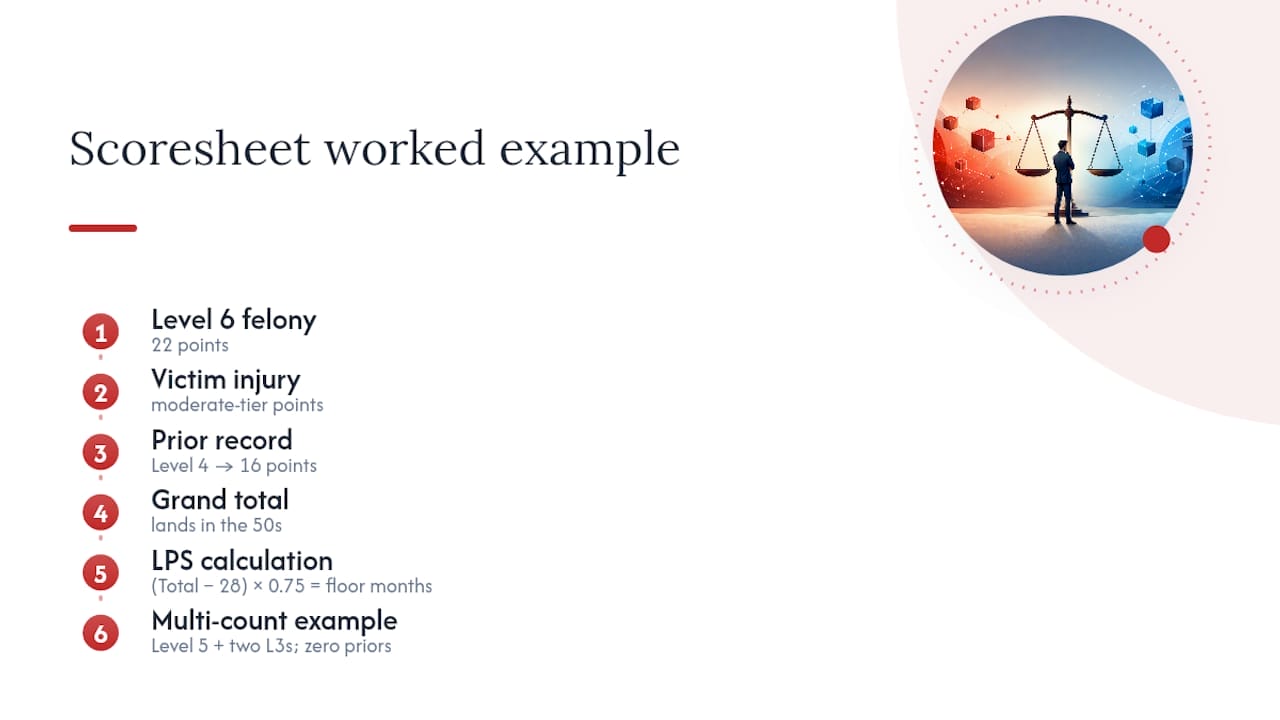 Scoresheet worked example

1
Level 6 felony
22 points

2
Victim injury
moderate-tier points

3
Prior record
Level 4 → 16 points

4
Grand total
lands in the 50s

5
LPS calculation
(Total − 28) × 0.75 = floor months

6
Multi-count example
Level 5 + two L3s; zero priors